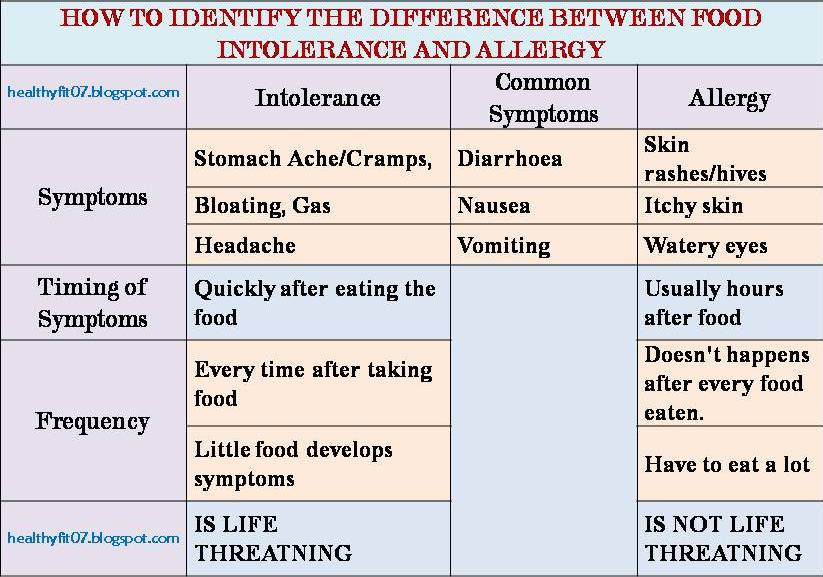 HOW TO IDENTIFY THE DIFFERENCE BETWEEN FOOD INTOLERANCE AND ALLERGY

| healthyfit07.blogspot.com | Intolerance | Common Symptoms | Allergy |
|---|---|---|---|
| Symptoms | Stomach Ache/Cramps, | Diarrhoea | Skin rashes/hives |
| | Bloating, Gas | Nausea | Itchy skin |
| | Headache | Vomiting | Watery eyes |
| Timing of Symptoms | Quickly after eating the food | | Usually hours after food |
| Frequency | Every time after taking food | | Doesn't happens after every food eaten. |
| | Little food develops symptoms | | Have to eat a lot |
| healthyfit07.blogspot.com | IS LIFE THREATNING | | IS NOT LIFE THREATNING |